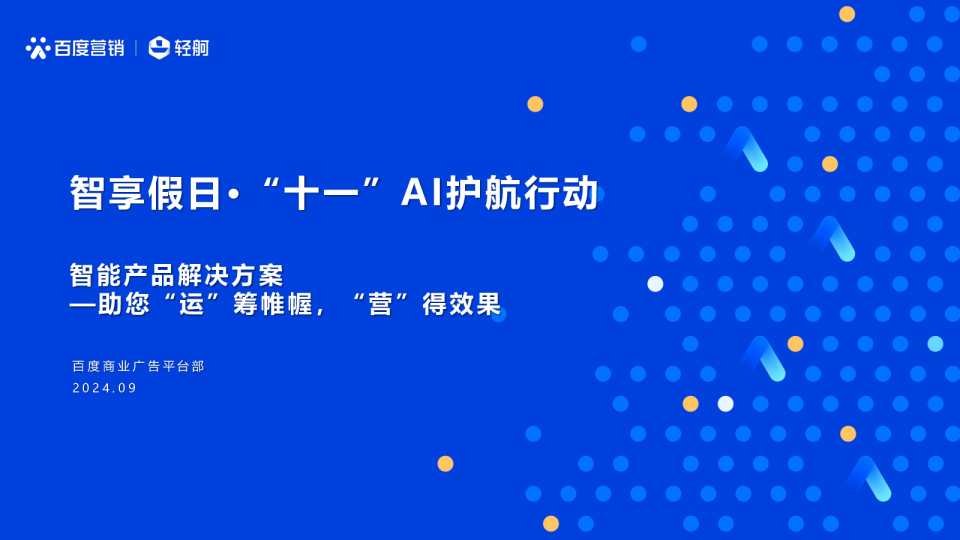 百度营销 | 轻舸

智享假日·“十一”AI护航行动

智能产品解决方案
—助您“运”筹帷幄，“营”得效果

百度商业广告平台部
2024.09